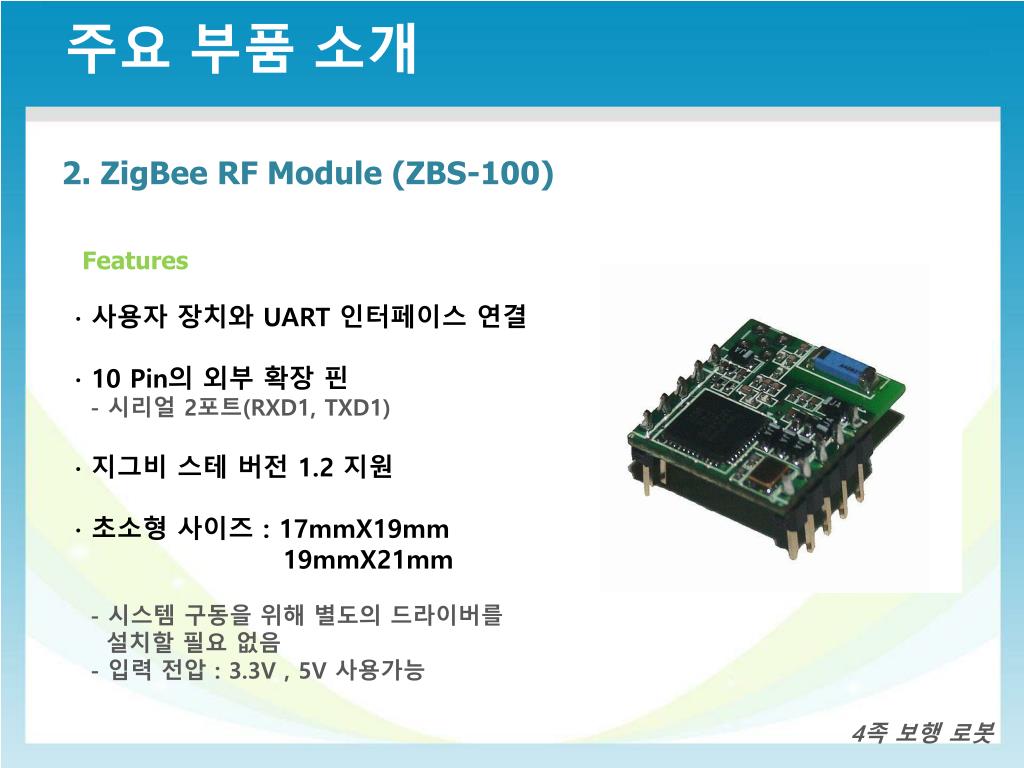 주요 부품 소개

2. ZigBee RF Module (ZBS-100)

Features

· 사용자 장치와 UART 인터페이스 연결

· 10 Pin의 외부 확장 핀
- 시리얼 2포트(RXD1, TXD1)

· 지그비 스테 버전 1.2 지원

· 초소형 사이즈 : 17mmX19mm
19mmX21mm

- 시스템 구동을 위해 별도의 드라이버를 설치할 필요 없음
- 입력 전압 : 3.3V , 5V 사용가능

4족 보행 로봇